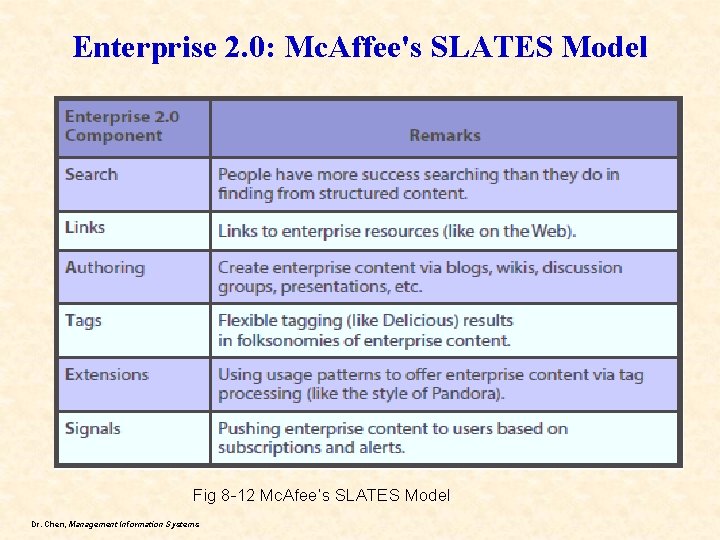 Enterprise 2.0: McAffee's SLATES Model

| Enterprise 2.0 Component | Remarks |
|---|---|
| Search | People have more success searching than they do in finding from structured content. |
| Links | Links to enterprise resources (like on the Web). |
| Authoring | Create enterprise content via blogs, wikis, discussion groups, presentations, etc. |
| Tags | Flexible tagging (like Delicious) results in folksonomies of enterprise content. |
| Extensions | Using usage patterns to offer enterprise content via tag processing (like the style of Pandora). |
| Signals | Pushing enterprise content to users based on subscriptions and alerts. |

Fig 8-12 McAfee's SLATES Model

Dr. Chen, Management Information Systems